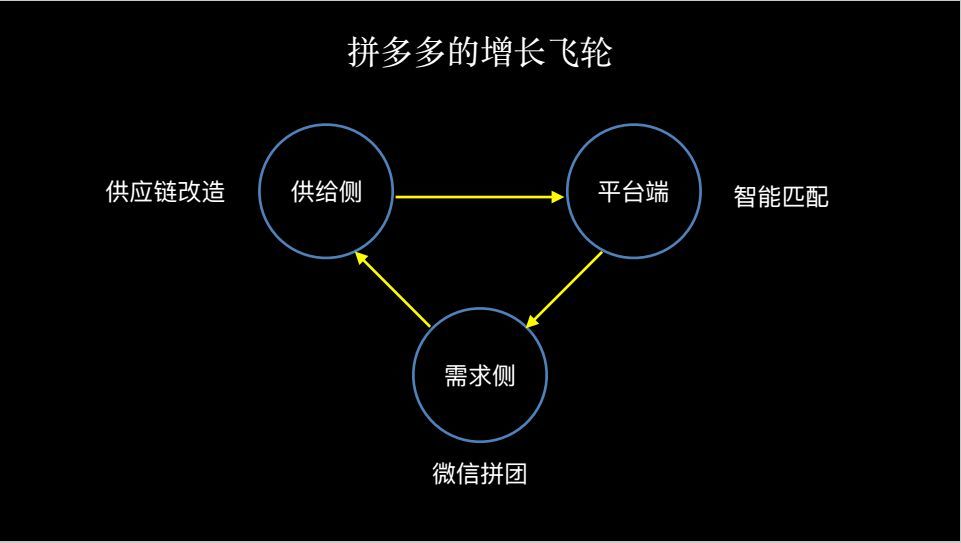 拼多多的增长飞轮

供应链改造

供给侧

平台端

智能匹配

需求侧

微信拼团